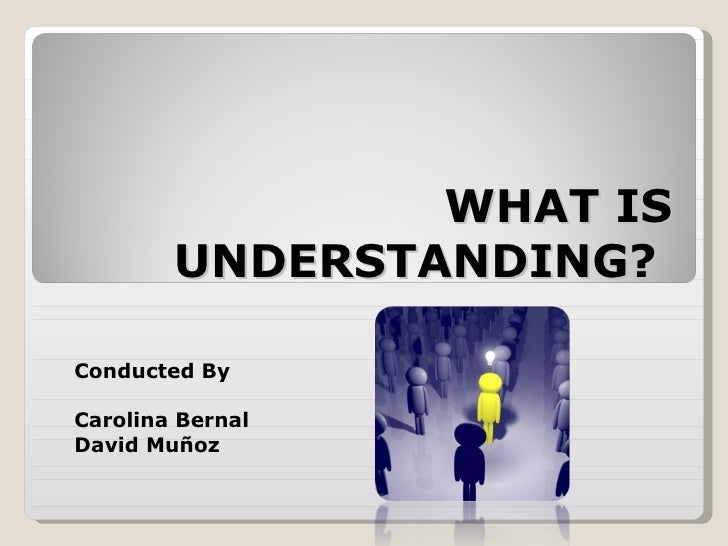 WHAT IS UNDERSTANDING?

Conducted By

Carolina Bernal
David Muñoz